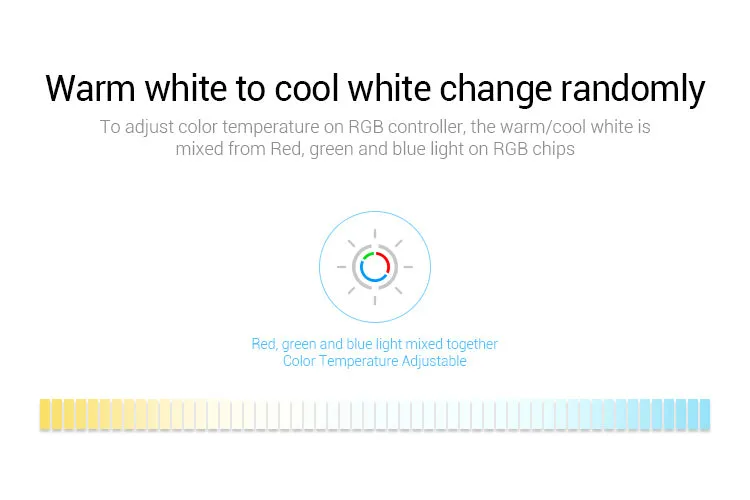 Warm white to cool white change randomly

To adjust color temperature on RGB controller, the warm/cool white is mixed from Red, green and blue light on RGB chips

Red, green and blue light mixed together
Color Temperature Adjustable